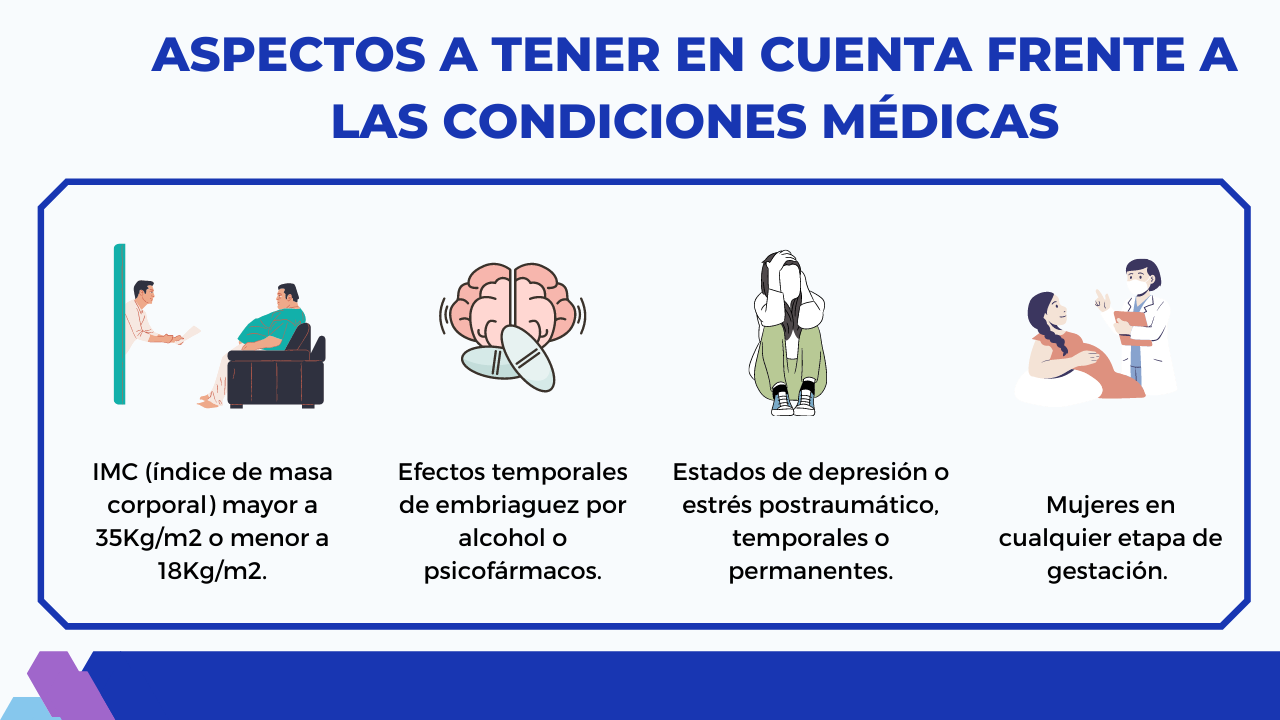 ASPECTOS A TENER EN CUENTA FRENTE A LAS CONDICIONES MÉDICAS

IMC (índice de masa corporal) mayor a 35Kg/m2 o menor a 18Kg/m2.

Efectos temporales de embriaguez por alcohol o psicofármacos.

Estados de depresión o estrés postraumático, temporales o permanentes.

Mujeres en cualquier etapa de gestación.